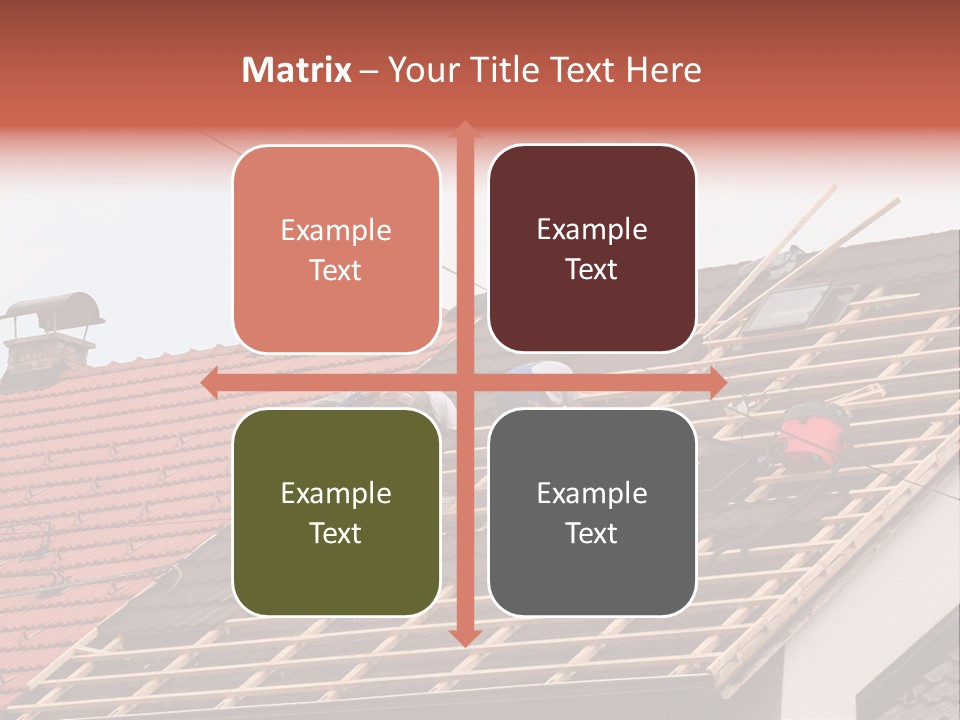 Matrix – Your Title Text Here

Example Text

Example Text

Example Text

Example Text